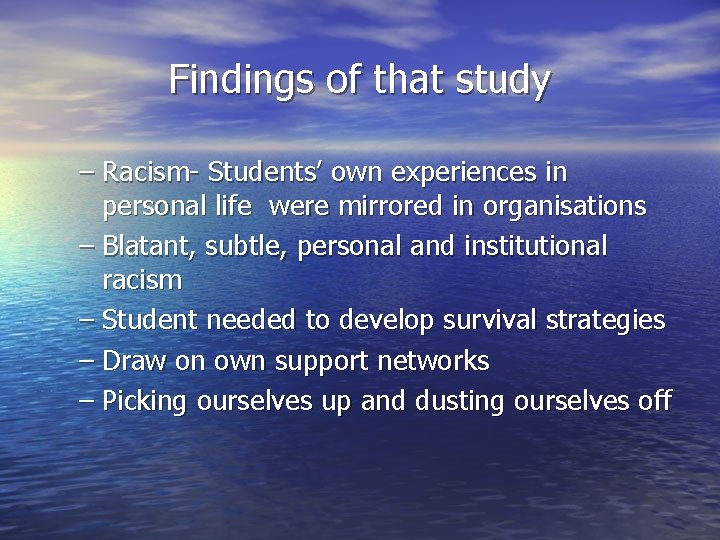 Findings of that study

– Racism- Students' own experiences in personal life were mirrored in organisations
– Blatant, subtle, personal and institutional racism
– Student needed to develop survival strategies
– Draw on own support networks
– Picking ourselves up and dusting ourselves off